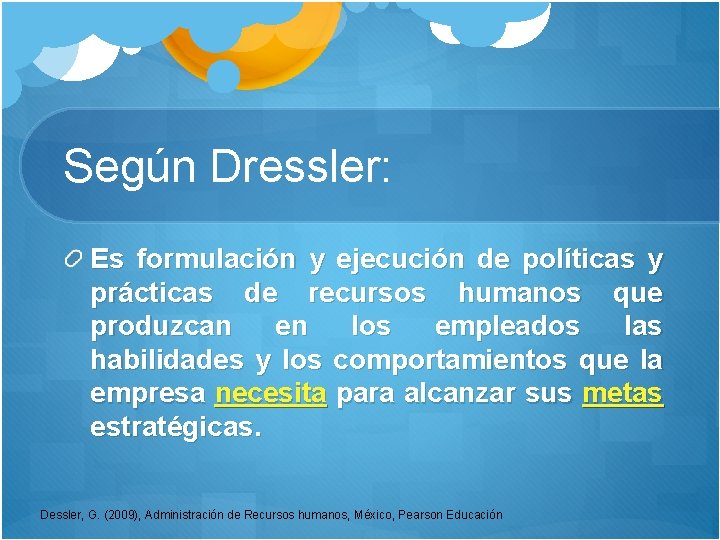 Según Dressler:

Es formulación y ejecución de políticas y prácticas de recursos humanos que produzcan en los empleados las habilidades y los comportamientos que la empresa necesita para alcanzar sus metas estratégicas.

Dessler, G. (2009), Administración de Recursos humanos, México, Pearson Educación